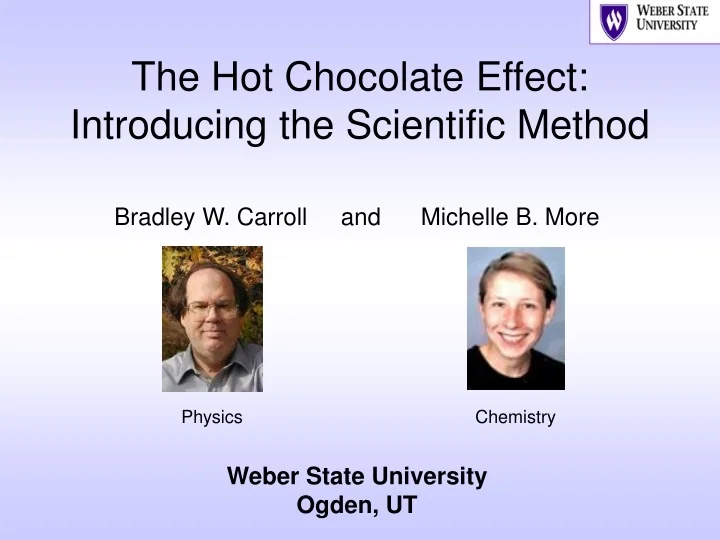 WEBER STATE UNIVERSITY

The Hot Chocolate Effect: Introducing the Scientific Method

Bradley W. Carroll and Michelle B. More

Physics

Chemistry

Weber State University
Ogden, UT